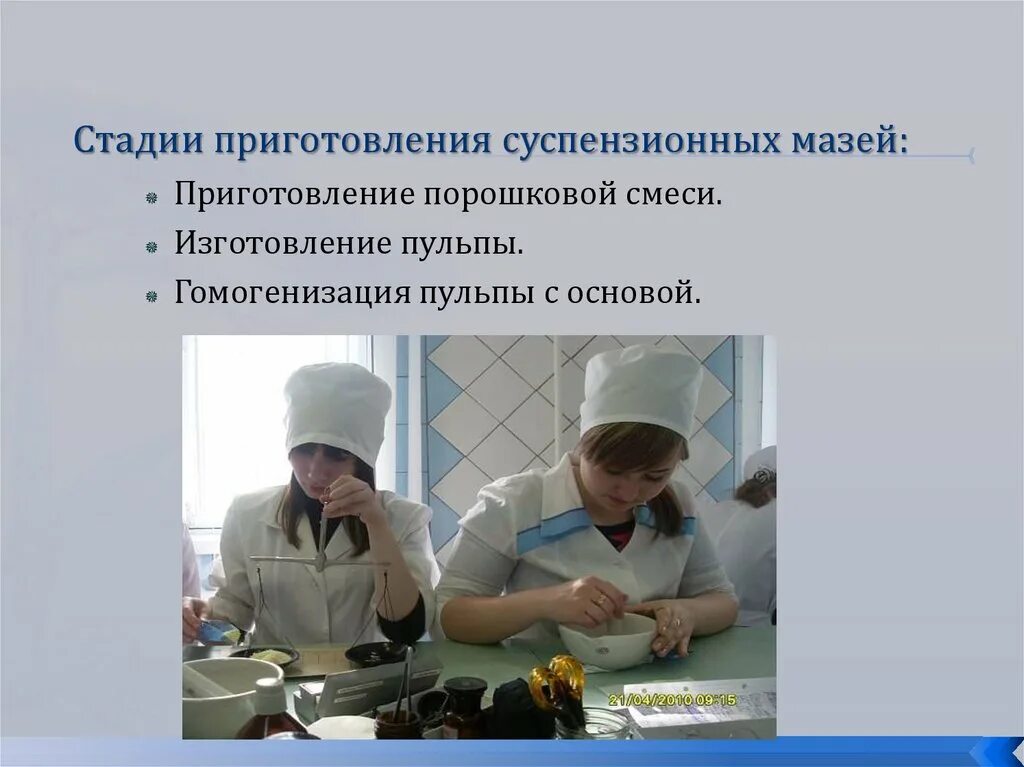 Стадии приготовления суспензионных мазей:

Приготовление порошковой смеси.

Изготовление пульпы.

Гомогенизация пульпы с основой.

21/04/2010 09:15